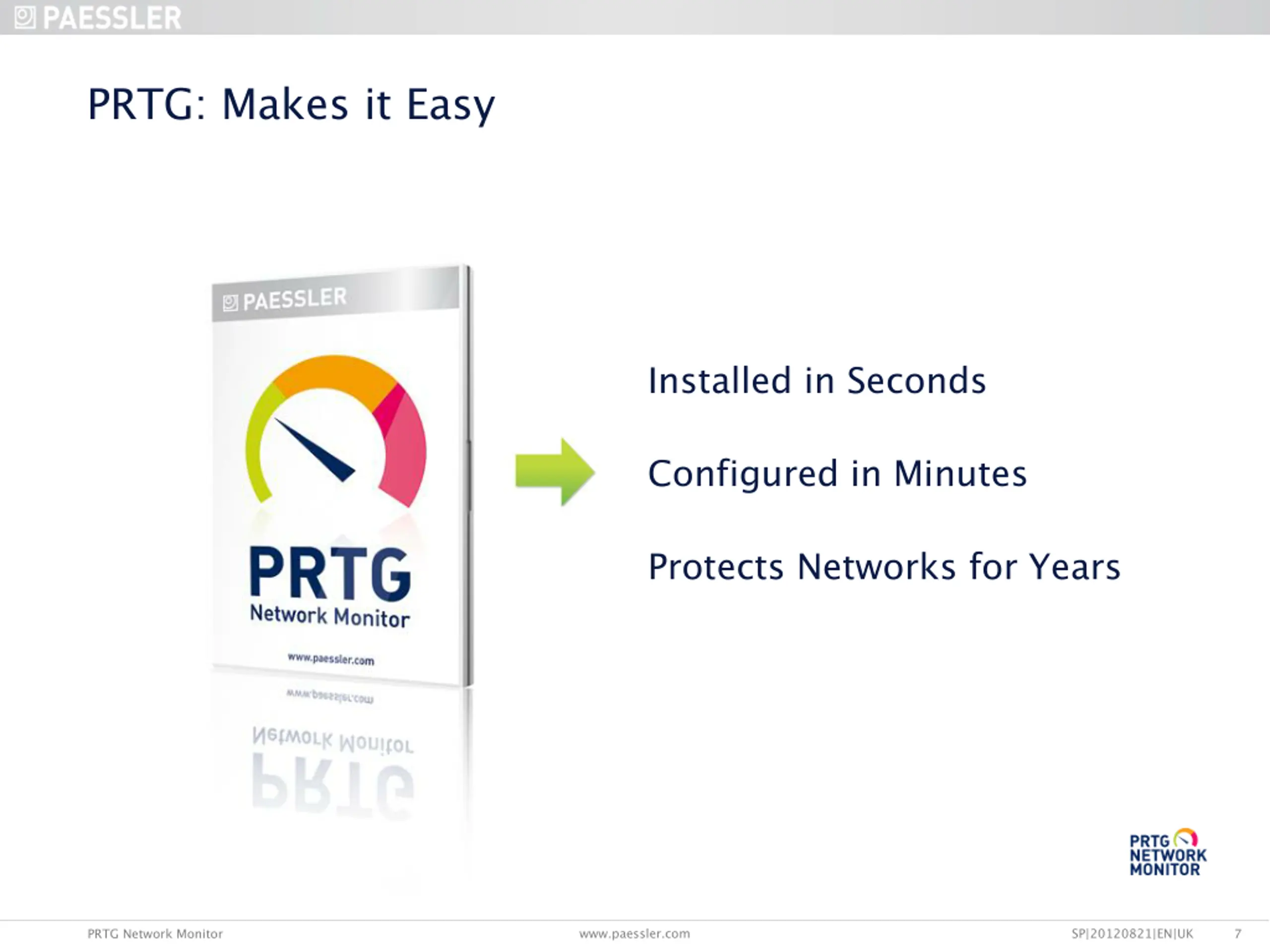 PAESSLER

PRTG: Makes it Easy

PAESSLER

PRTG
Network Monitor

www.paessler.com

Installed in Seconds

Configured in Minutes

Protects Networks for Years

PRTG
NETWORK
MONITOR

PRTG Network Monitor www.paessler.com SP|20120821|EN|UK 7